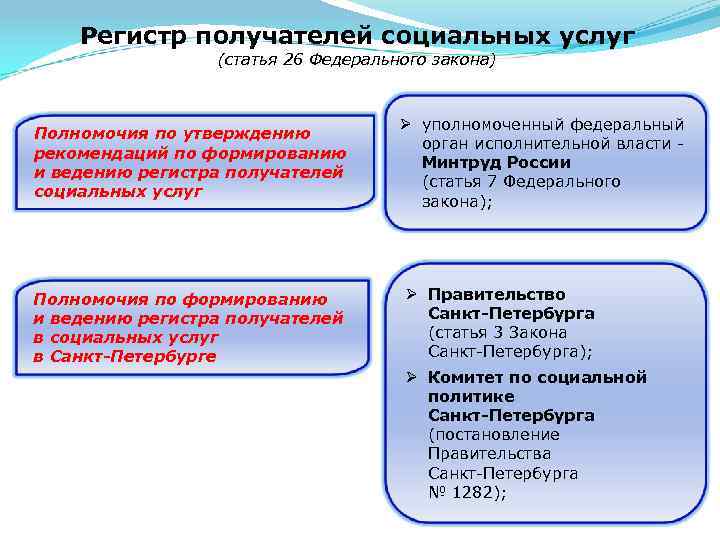 Регистр получателей социальных услуг
(статья 26 Федерального закона)

Полномочия по утверждению рекомендаций по формированию и ведению регистра получателей социальных услуг

➢ уполномоченный федеральный орган исполнительной власти - Минтруд России (статья 7 Федерального закона);

Полномочия по формированию и ведению регистра получателей в социальных услуг в Санкт-Петербурге

➢ Правительство Санкт-Петербурга (статья 3 Закона Санкт-Петербурга);

➢ Комитет по социальной политике Санкт-Петербурга (постановление Правительства Санкт-Петербурга № 1282);